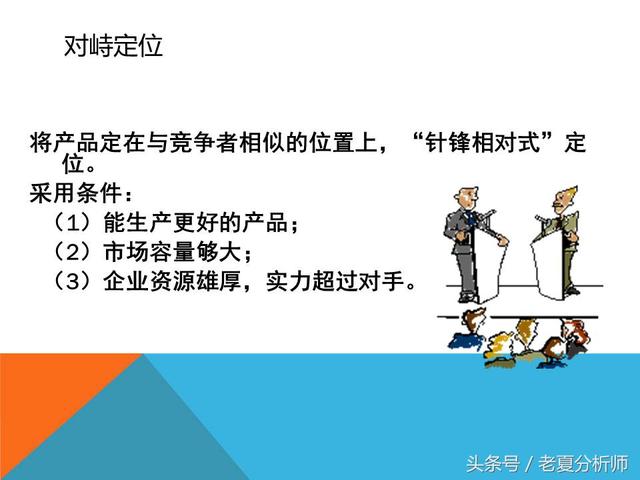 对峙定位

将产品定在与竞争者相似的位置上，“针锋相对式”定位。

采用条件：

（1）能生产更好的产品；

（2）市场容量够大；

（3）企业资源雄厚，实力超过对手。

头条号 / 老夏分析师